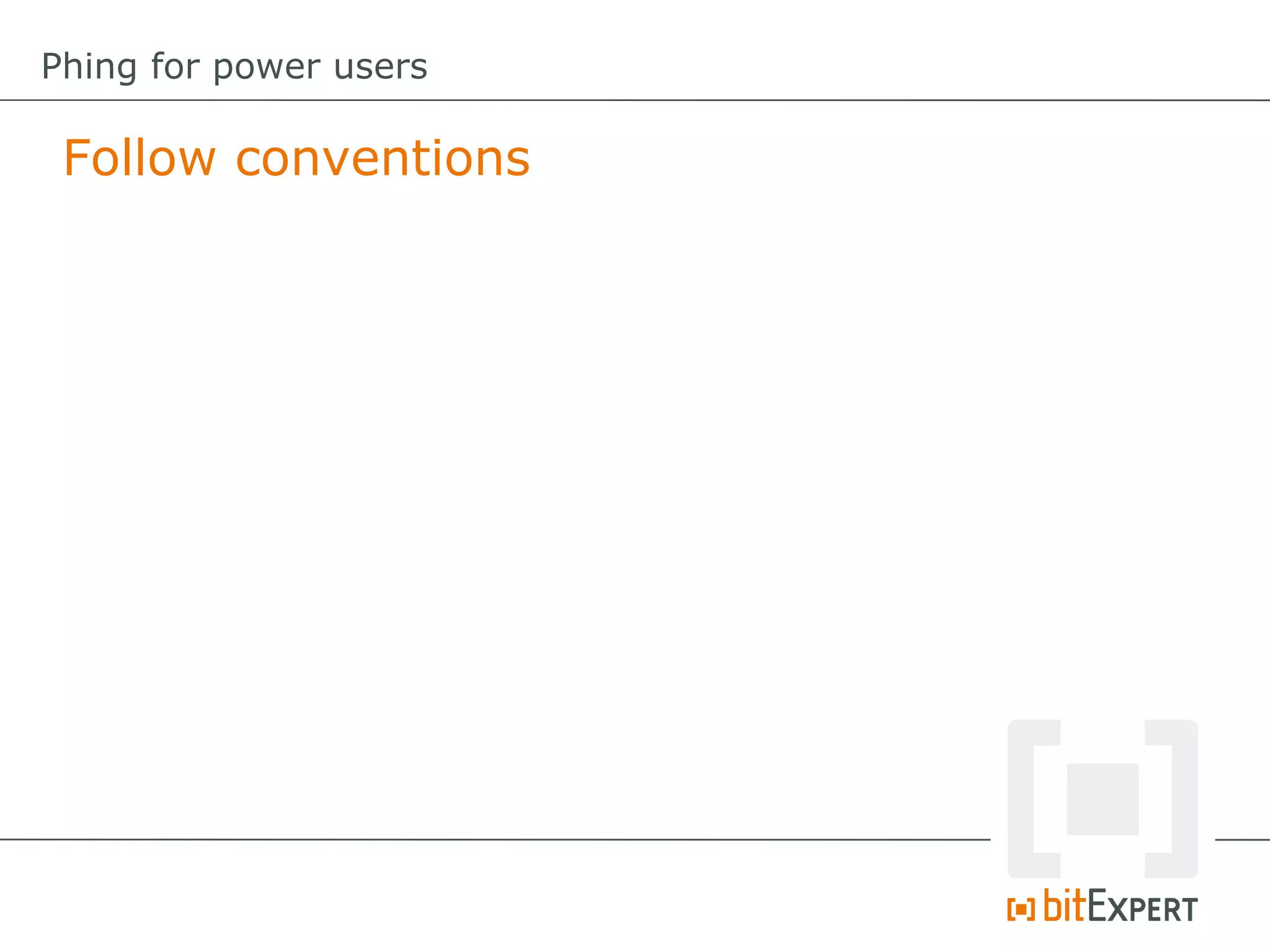 Phing for power users

Follow conventions

bitEXPERT